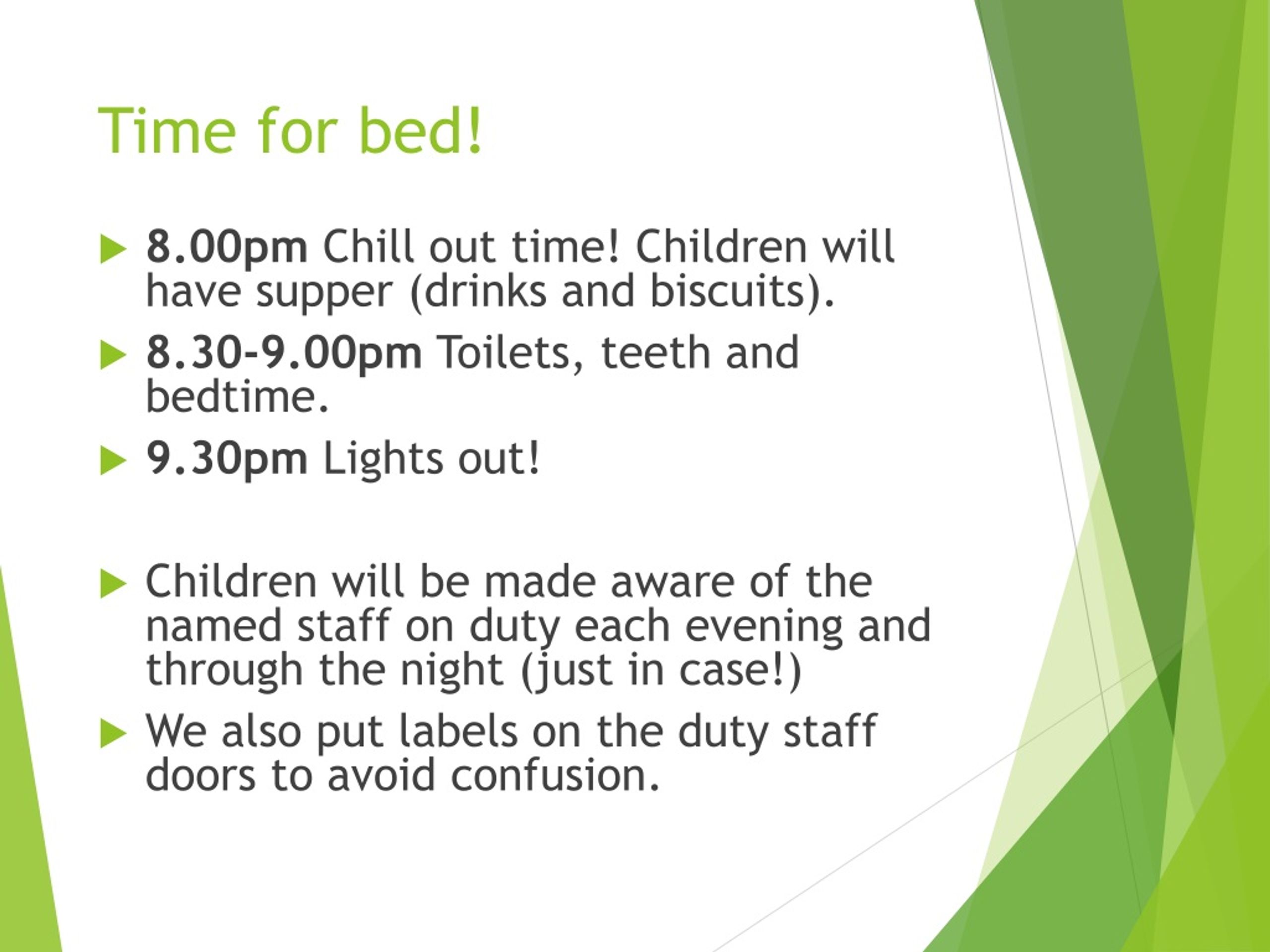 Time for bed!

8.00pm Chill out time! Children will have supper (drinks and biscuits).

8.30-9.00pm Toilets, teeth and bedtime.

9.30pm Lights out!

Children will be made aware of the named staff on duty each evening and through the night (just in case!)

We also put labels on the duty staff doors to avoid confusion.